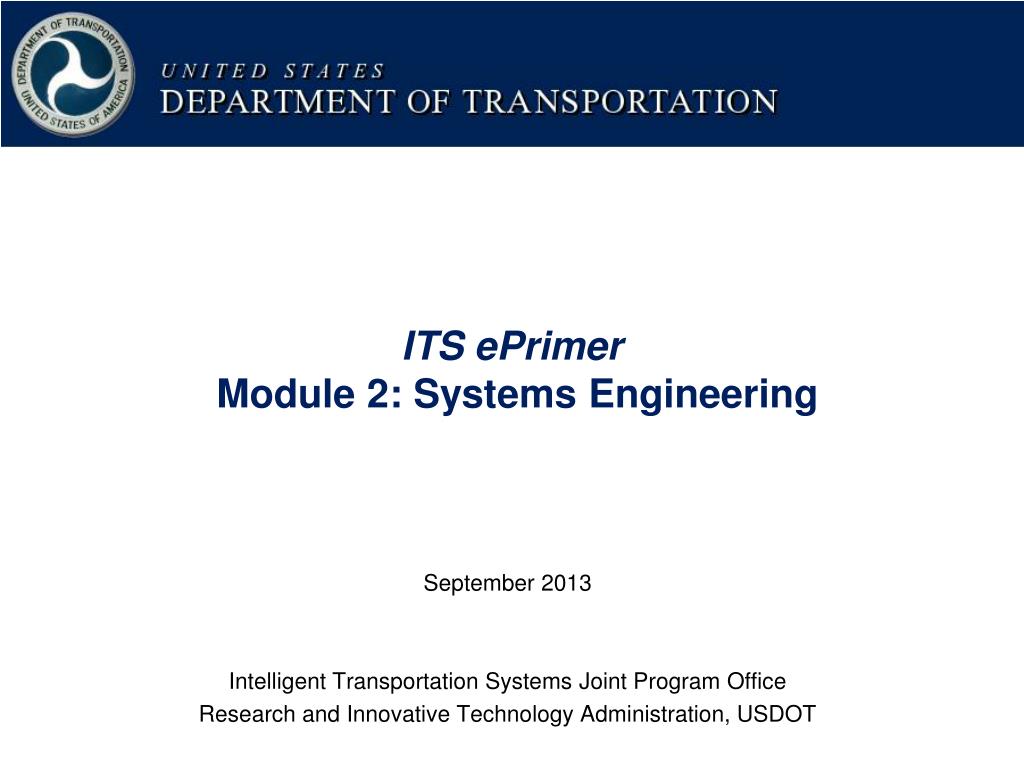 DEPARTMENT OF TRANSPORTATION
UNITED STATES OF AMERICA

UNITED STATES
DEPARTMENT OF TRANSPORTATION

ITS ePrimer
Module 2: Systems Engineering

September 2013

Intelligent Transportation Systems Joint Program Office
Research and Innovative Technology Administration, USDOT